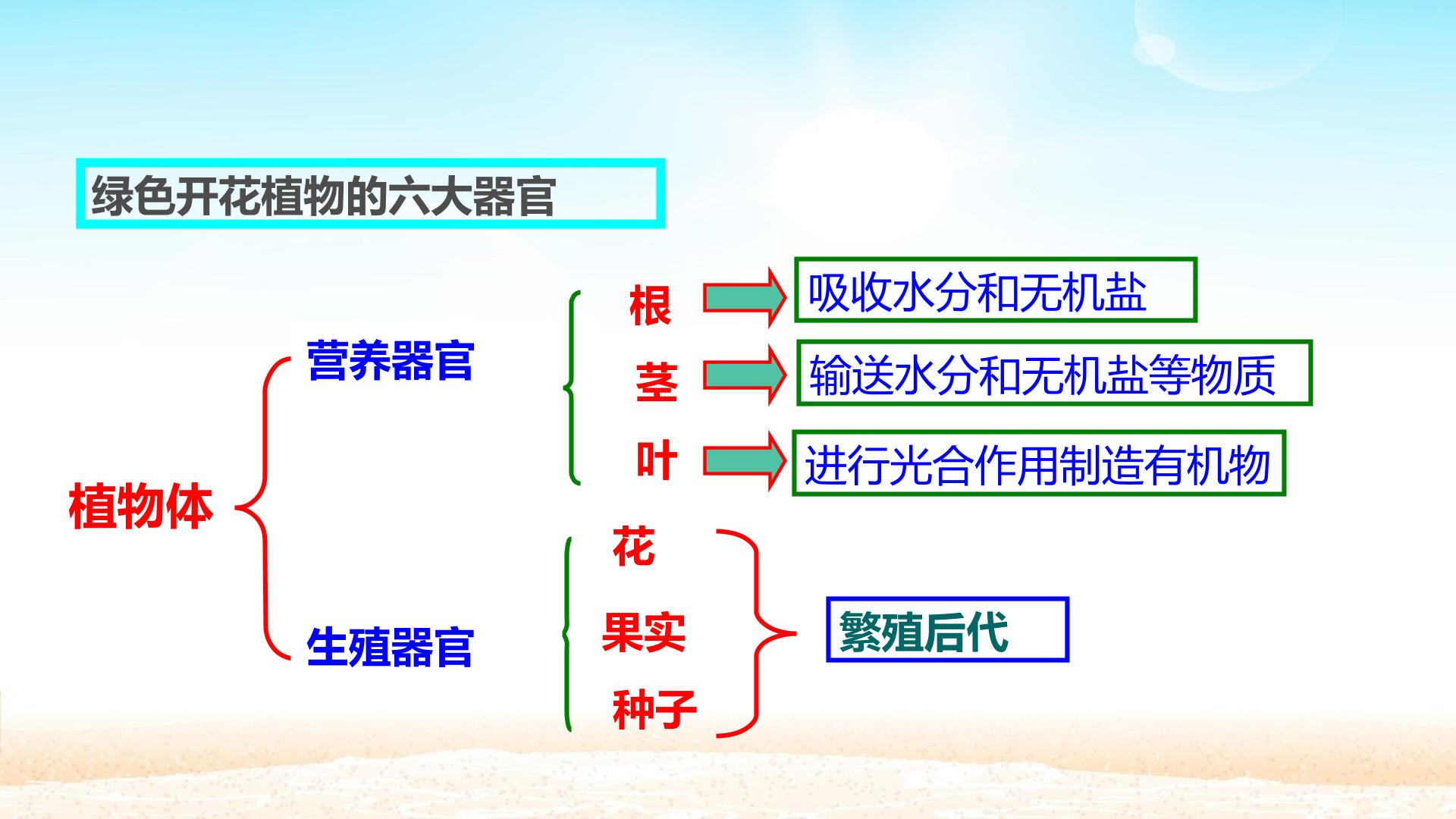 绿色开花植物的六大器官

植物体

营养器官

根

吸收水分和无机盐

茎

输送水分和无机盐等物质

叶

进行光合作用制造有机物

生殖器官

花

果实

种子

繁殖后代